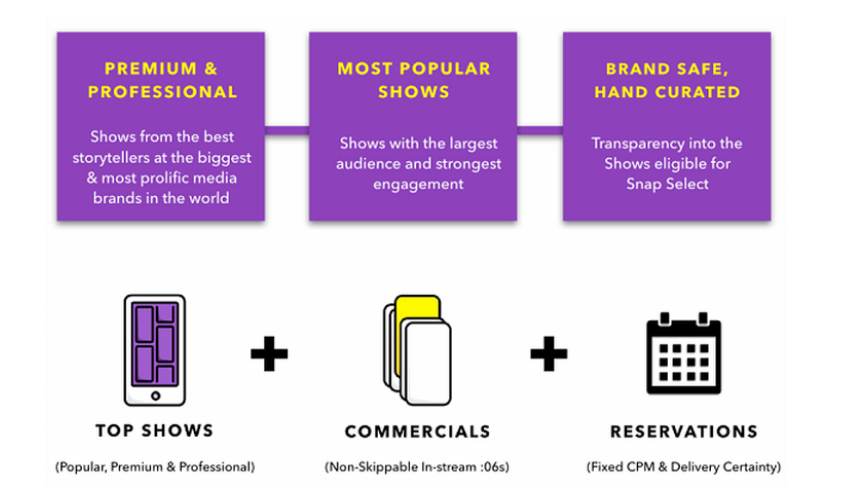 PREMIUM & PROFESSIONAL

Shows from the best storytellers at the biggest & most prolific media brands in the world

MOST POPULAR SHOWS

Shows with the largest audience and strongest engagement

BRAND SAFE, HAND CURATED

Transparency into the Shows eligible for Snap Select

TOP SHOWS

(Popular, Premium & Professional)

+

COMMERCIALS

(Non-Skippable In-stream :06s)

+

RESERVATIONS

(Fixed CPM & Delivery Certainty)